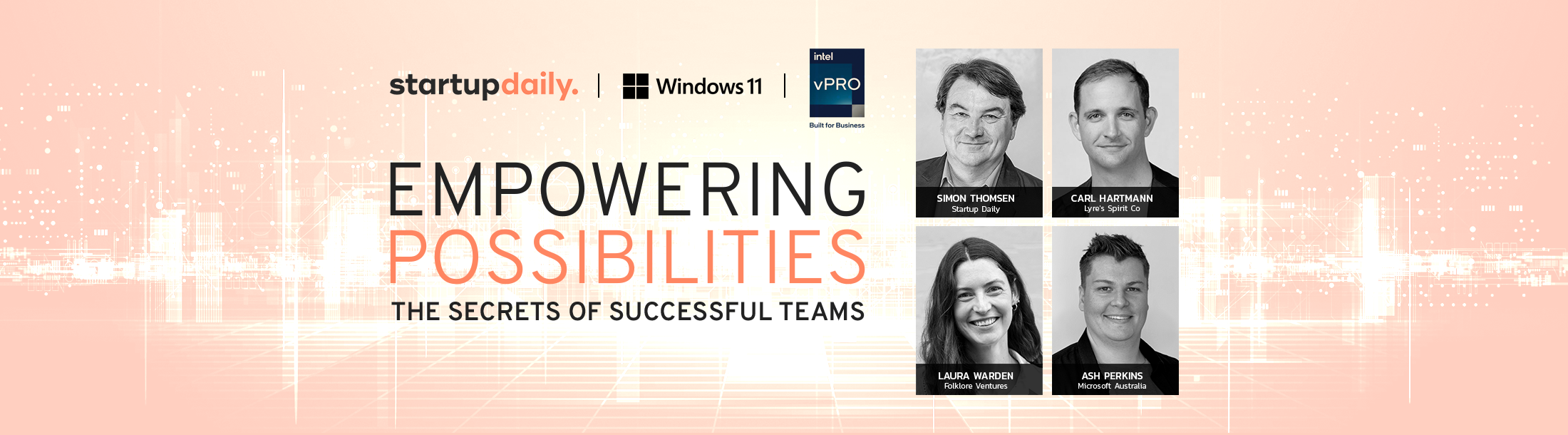 startupdaily. | Windows 11 | intel vPRO Built for Business

EMPOWERING POSSIBILITIES

THE SECRETS OF SUCCESSFUL TEAMS

SIMON THOMSEN
Startup Daily

CARL HARTMANN
Lyre's Spirit Co

LAURA WARDEN
Folklore Ventures

ASH PERKINS
Microsoft Australia